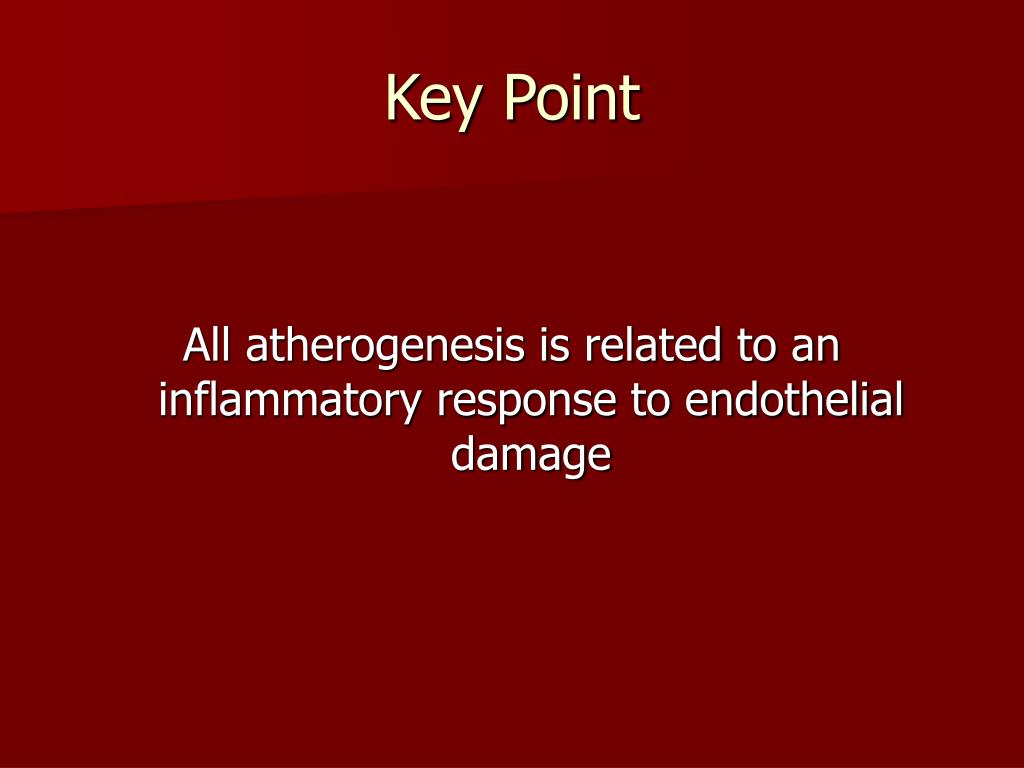 Key Point

All atherogenesis is related to an inflammatory response to endothelial damage